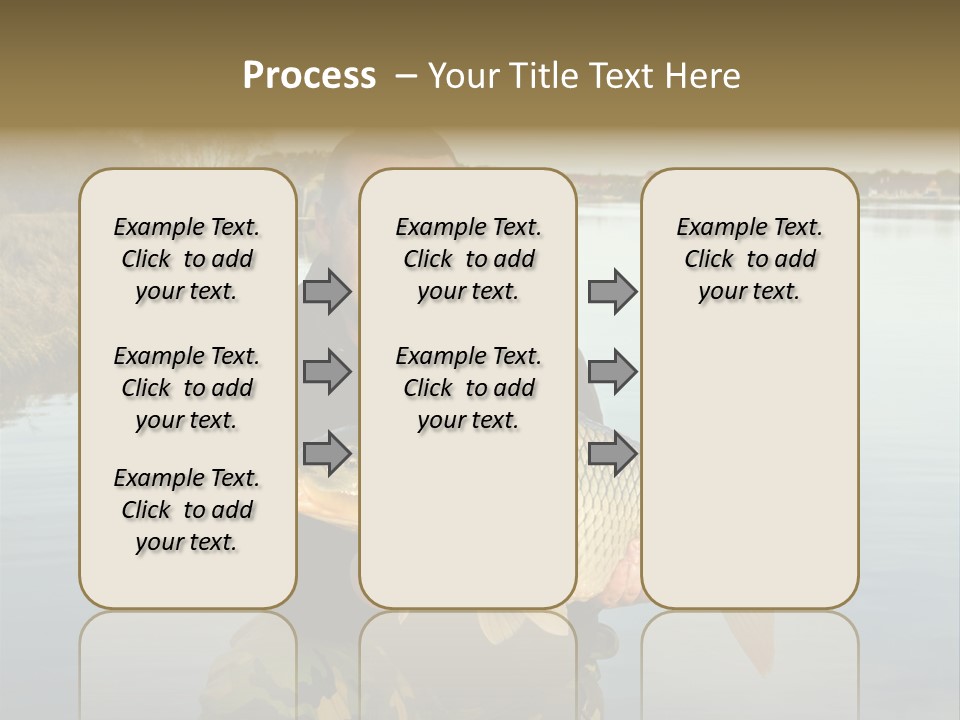 Process – Your Title Text Here

Example Text. Click to add your text.

Example Text. Click to add your text.

Example Text. Click to add your text.

Example Text. Click to add your text.

Example Text. Click to add your text.

Example Text. Click to add your text.